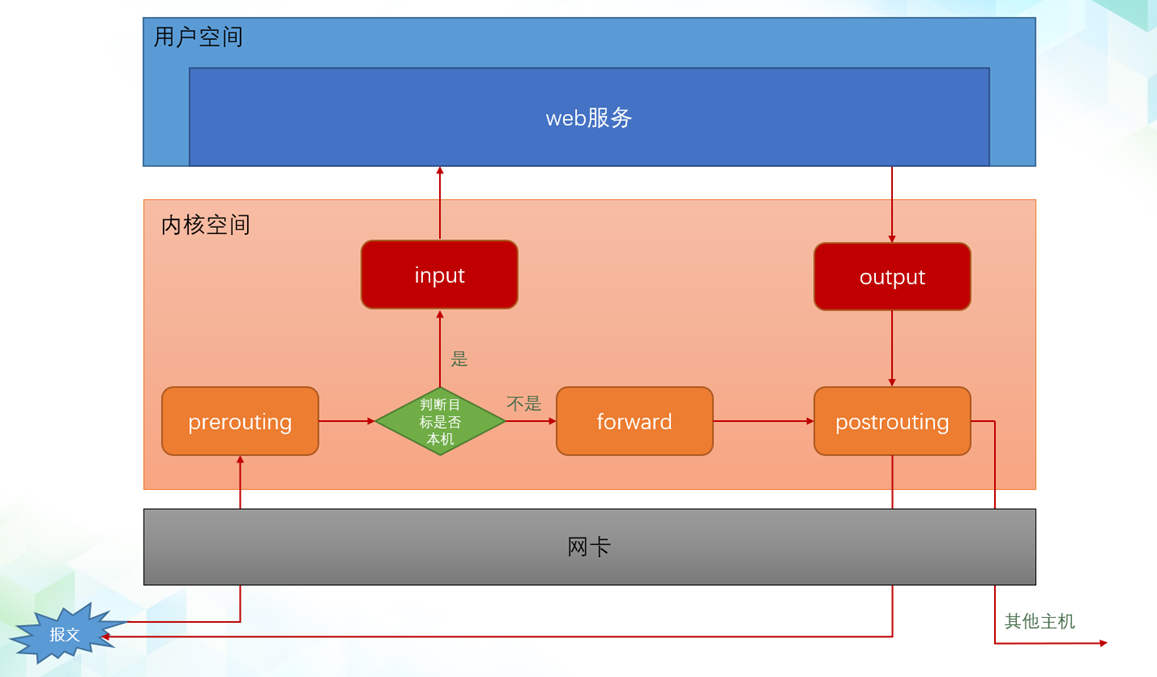 用户空间

web服务

内核空间

input

output

是

prerouting

判断目标是否本机

不是

forward

postrouting

网卡

报文

其他主机